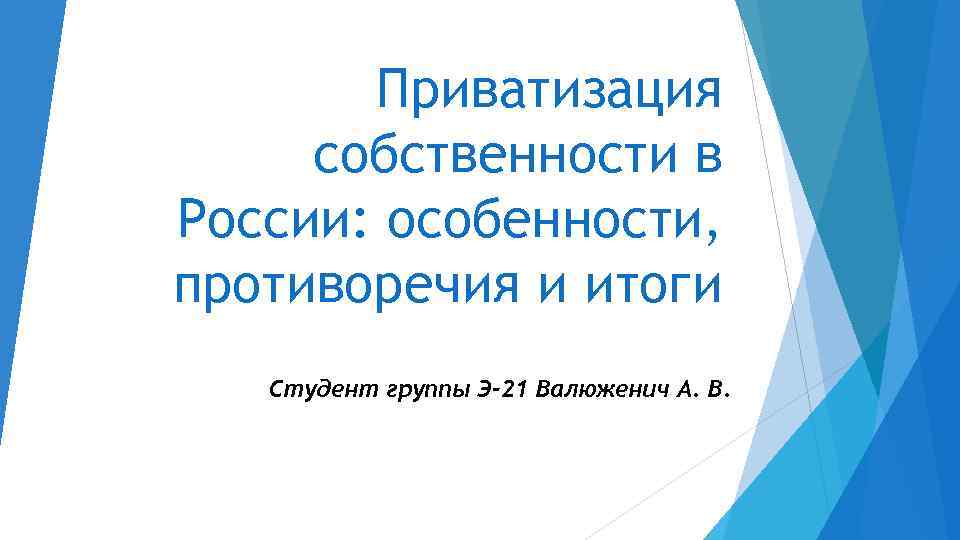 Приватизация собственности в России: особенности, противоречия и итоги

Студент группы Э-21 Валюженич А. В.